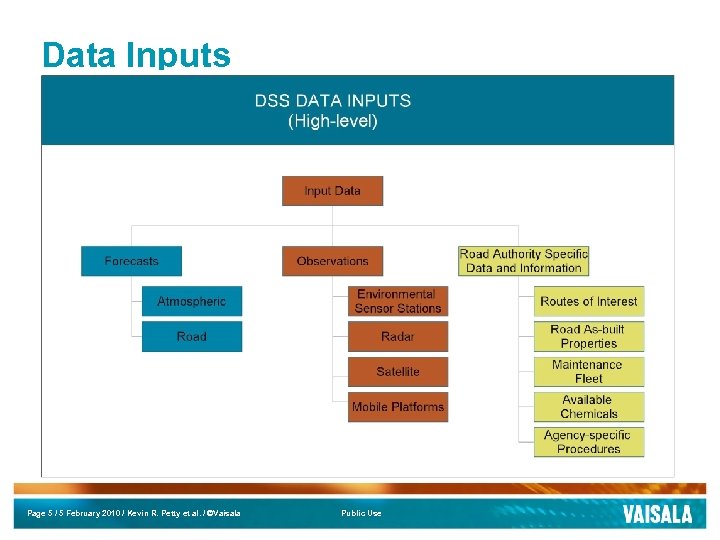 Data Inputs

DSS DATA INPUTS
(High-level)

Input Data

Forecasts

Atmospheric

Road

Observations

Environmental Sensor Stations

Radar

Satellite

Mobile Platforms

Road Authority Specific Data and Information

Routes of Interest

Road As-built Properties

Maintenance Fleet

Available Chemicals

Agency-specific Procedures

Page 5 / 5 February 2010 / Kevin R. Petty et al. / ©Vaisala

Public Use

VAISALA